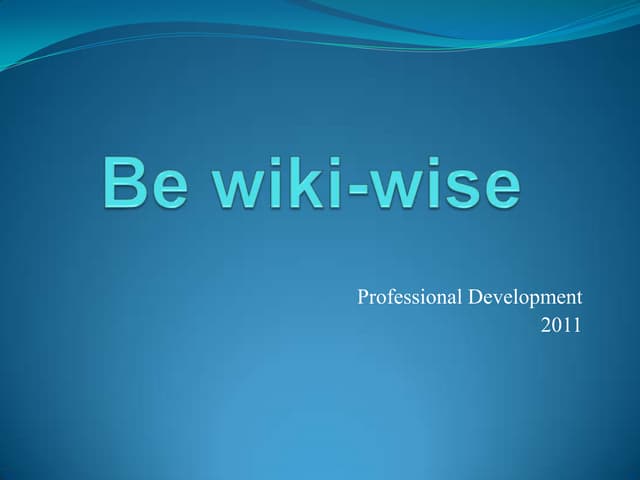 Be wiki-wise

Professional Development
2011